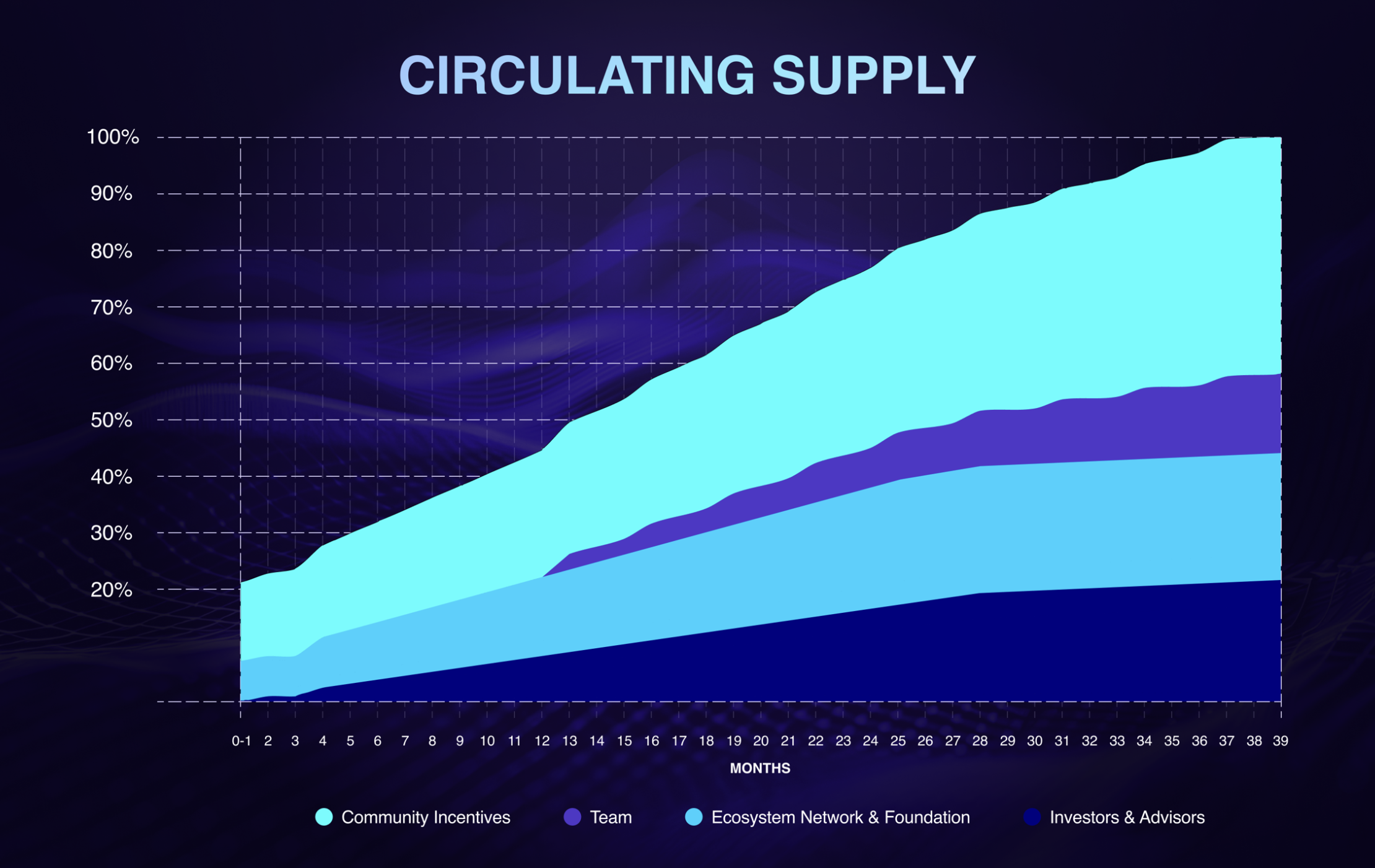 CIRCULATING SUPPLY

100%
90%
80%
70%
60%
50%
40%
30%
20%

0-1 2 3 4 5 6 7 8 9 10 11 12 13 14 15 16 17 18 19 20 21 22 23 24 25 26 27 28 29 30 31 32 33 34 35 36 37 38 39

MONTHS

Community Incentives
Team
Ecosystem Network & Foundation
Investors & Advisors